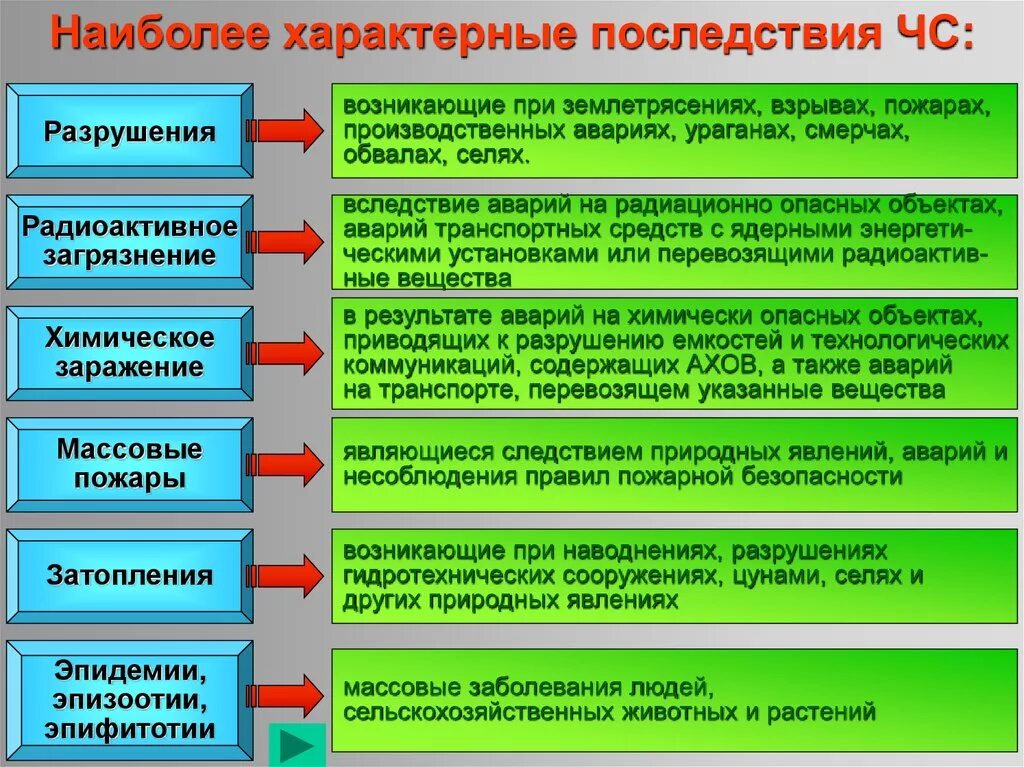 Наиболее характерные последствия ЧС:

Разрушения

возникающие при землетрясениях, взрывах, пожарах, производственных авариях, ураганах, смерчах, обвалах, селях.

Радиоактивное загрязнение

вследствие аварий на радиационно опасных объектах, аварий транспортных средств с ядерными энергетическими установками или перевозящими радиоактивные вещества

Химическое заражение

в результате аварий на химически опасных объектах, приводящих к разрушению емкостей и технологических коммуникаций, содержащих АХОВ, а также аварий на транспорте, перевозящем указанные вещества

Массовые пожары

являющиеся следствием природных явлений, аварий и несоблюдения правил пожарной безопасности

Затопления

возникающие при наводнениях, разрушениях гидротехнических сооружениях, цунами, селях и других природных явлениях

Эпидемии, эпизоотии, эпифитотии

массовые заболевания людей, сельскохозяйственных животных и растений